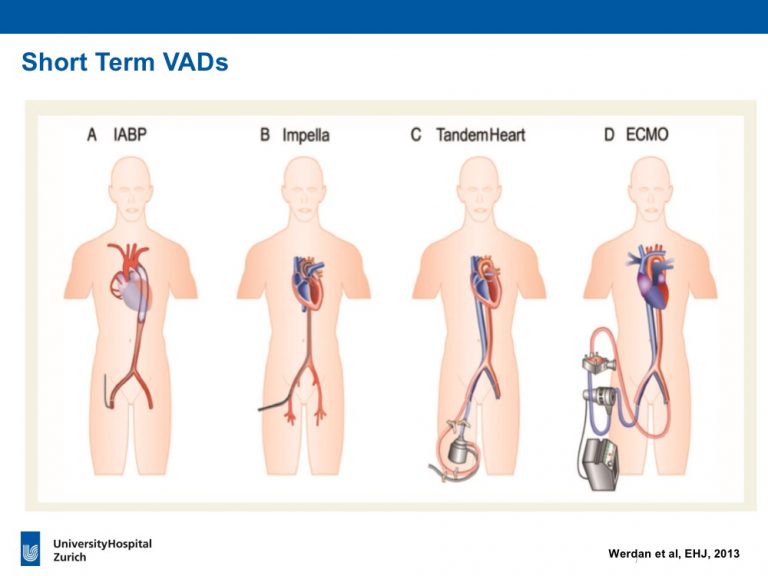 Short Term VADs

A IABP

B Impella

C TandemHeart

D ECMO

UniversityHospital Zurich

Werdan et al, EHJ, 2013